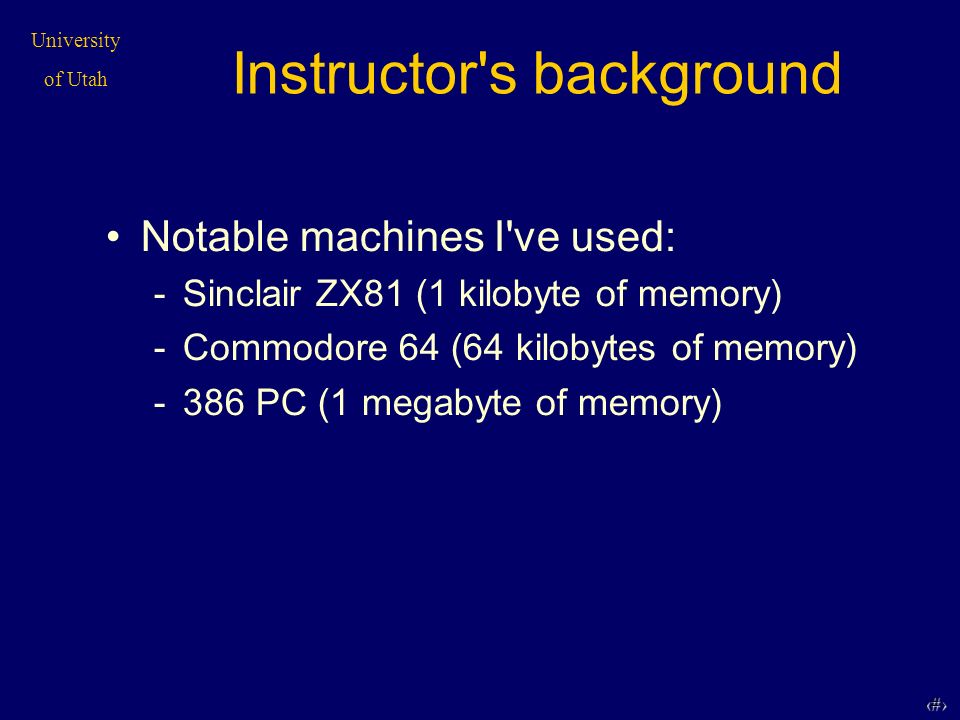 University of Utah

Instructor's background

• Notable machines I've used:
- Sinclair ZX81 (1 kilobyte of memory)
- Commodore 64 (64 kilobytes of memory)
- 386 PC (1 megabyte of memory)

‹#›